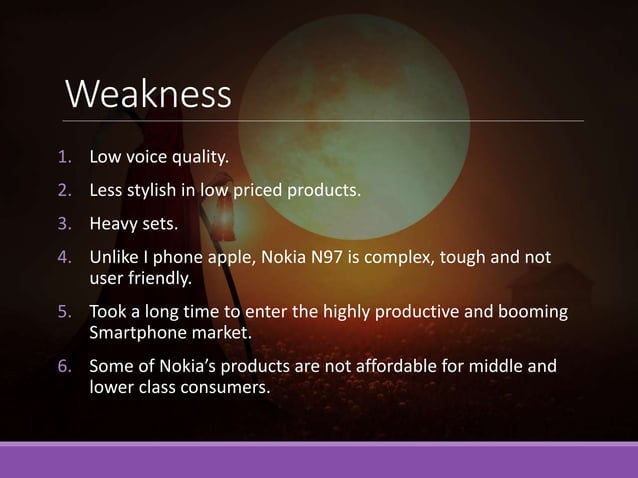 Weakness

1. Low voice quality.
2. Less stylish in low priced products.
3. Heavy sets.
4. Unlike I phone apple, Nokia N97 is complex, tough and not user friendly.
5. Took a long time to enter the highly productive and booming Smartphone market.
6. Some of Nokia's products are not affordable for middle and lower class consumers.